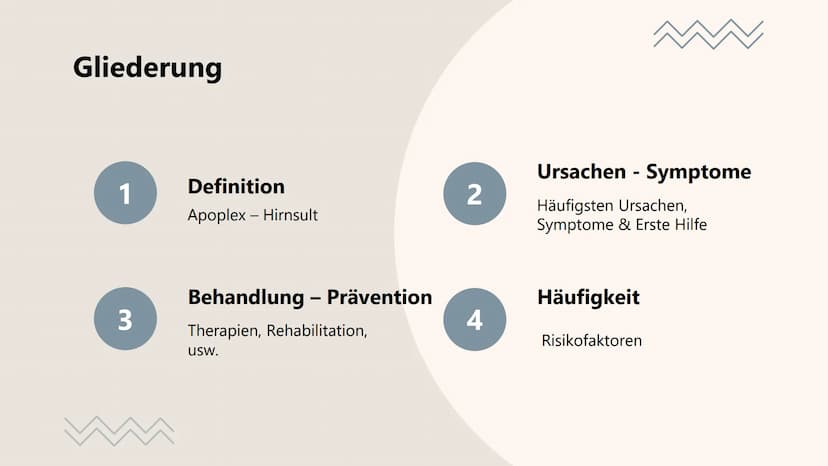 Gliederung

1

Definition

Apoplex – Hirnsult

2

Ursachen - Symptome

Häufigsten Ursachen, Symptome & Erste Hilfe

3

Behandlung – Prävention

Therapien, Rehabilitation, usw.

4

Häufigkeit

Risikofaktoren